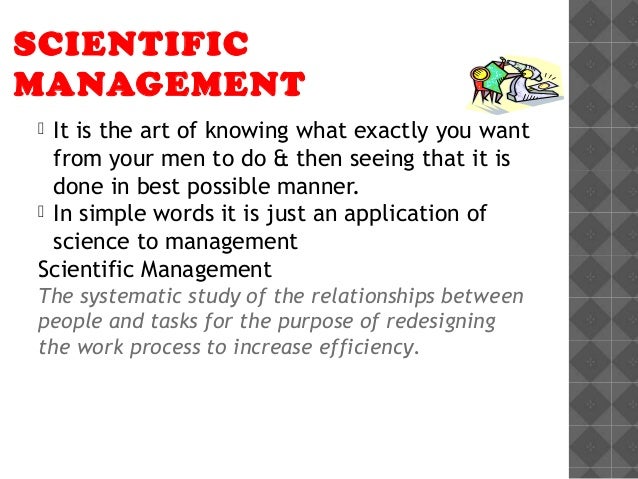 SCIENTIFIC MANAGEMENT

 It is the art of knowing what exactly you want from your men to do & then seeing that it is done in best possible manner.
 In simple words it is just an application of science to management

Scientific Management
The systematic study of the relationships between people and tasks for the purpose of redesigning the work process to increase efficiency.